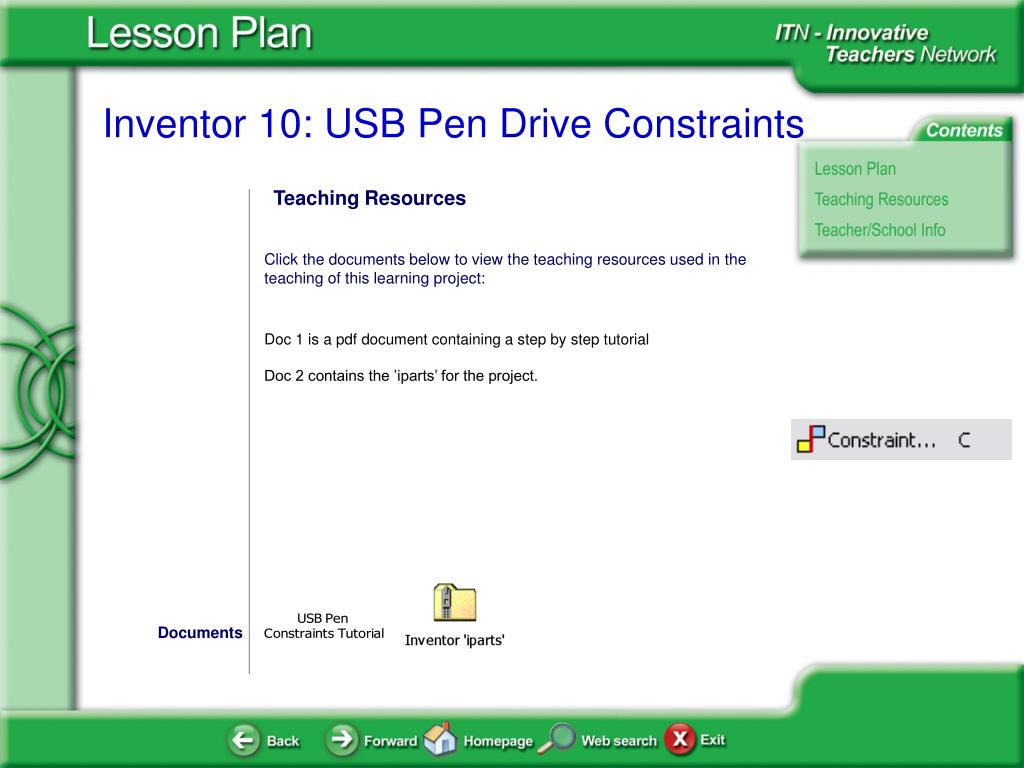 Lesson Plan

ITN - Innovative Teachers Network

Inventor 10: USB Pen Drive Constraints

Contents

Lesson Plan

Teaching Resources

Teacher/School Info

Teaching Resources

Click the documents below to view the teaching resources used in the teaching of this learning project:

Doc 1 is a pdf document containing a step by step tutorial

Doc 2 contains the 'iparts' for the project.

Constraint... C

Documents

USB Pen Constraints Tutorial

Inventor 'iparts'

Back Forward Homepage Web search Exit